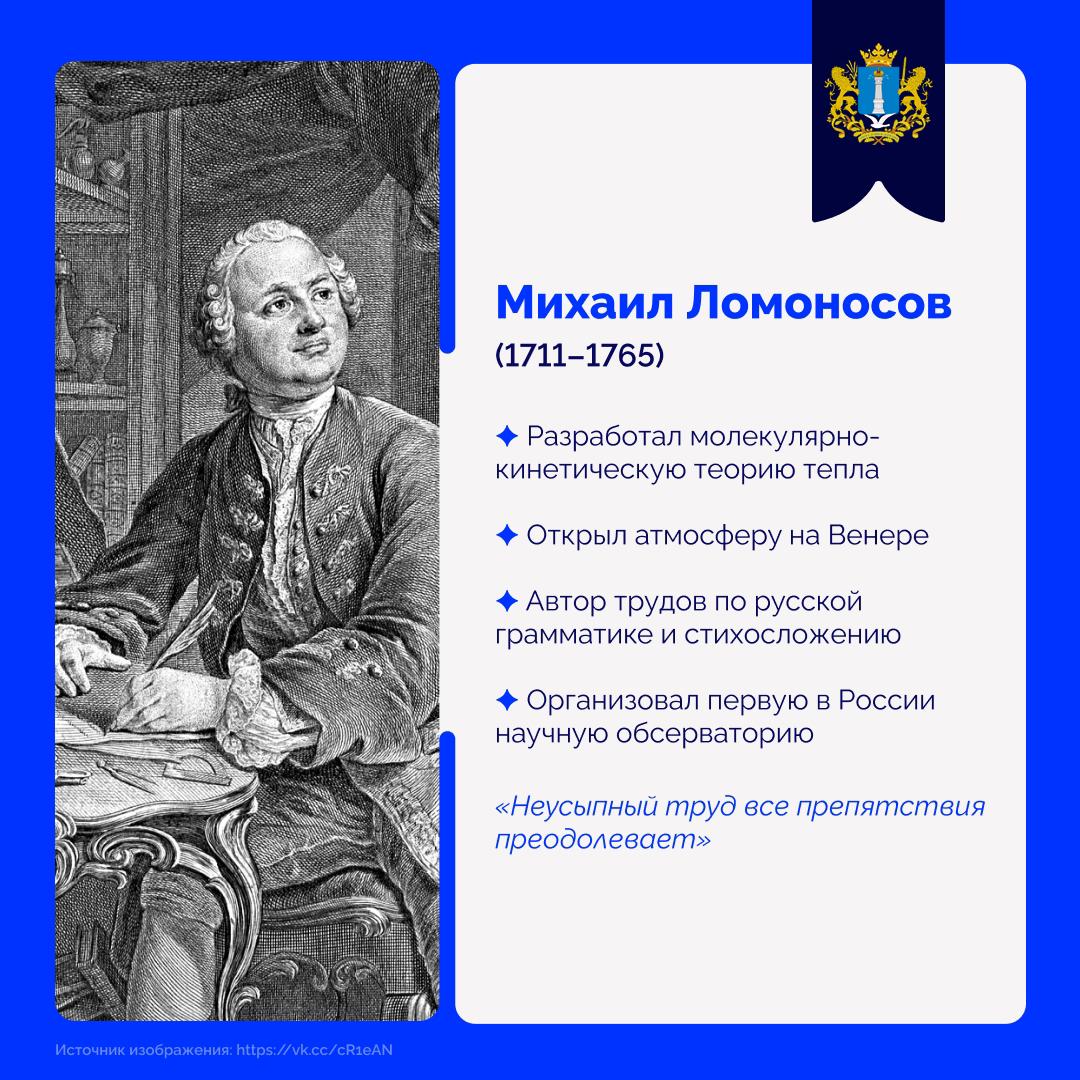 Михаил Ломоносов
(1711–1765)

✦ Разработал молекулярно-кинетическую теорию тепла

✦ Открыл атмосферу на Венере

✦ Автор трудов по русской грамматике и стихосложению

✦ Организовал первую в России научную обсерваторию

«Неусыпный труд все препятствия преодолевает»

Источник изображения: https://vk.cc/cR1eAN